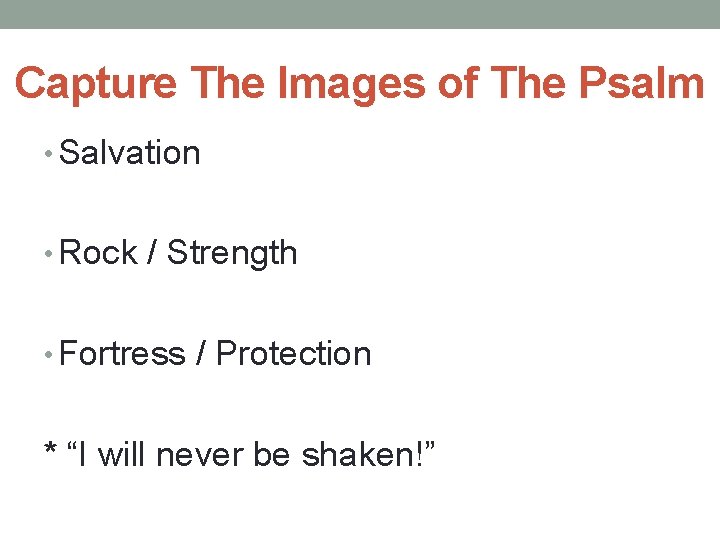 Capture The Images of The Psalm

• Salvation

• Rock / Strength

• Fortress / Protection

* “I will never be shaken!”